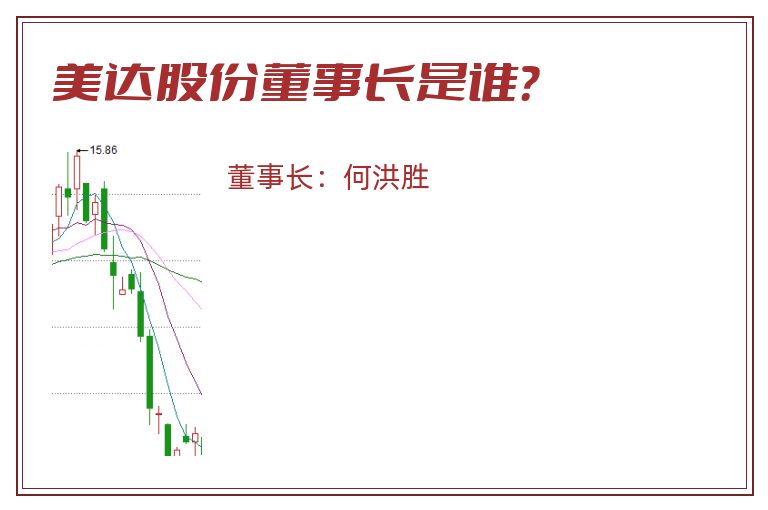 美达股份董事长是谁?

15.86

董事长：何洪胜